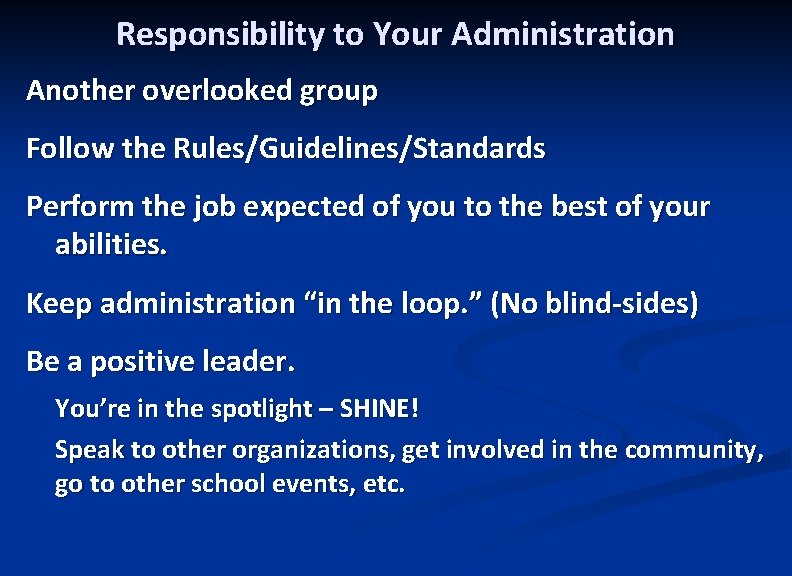 Responsibility to Your Administration

Another overlooked group

Follow the Rules/Guidelines/Standards

Perform the job expected of you to the best of your abilities.

Keep administration “in the loop.” (No blind-sides)

Be a positive leader.

You’re in the spotlight – SHINE!

Speak to other organizations, get involved in the community, go to other school events, etc.